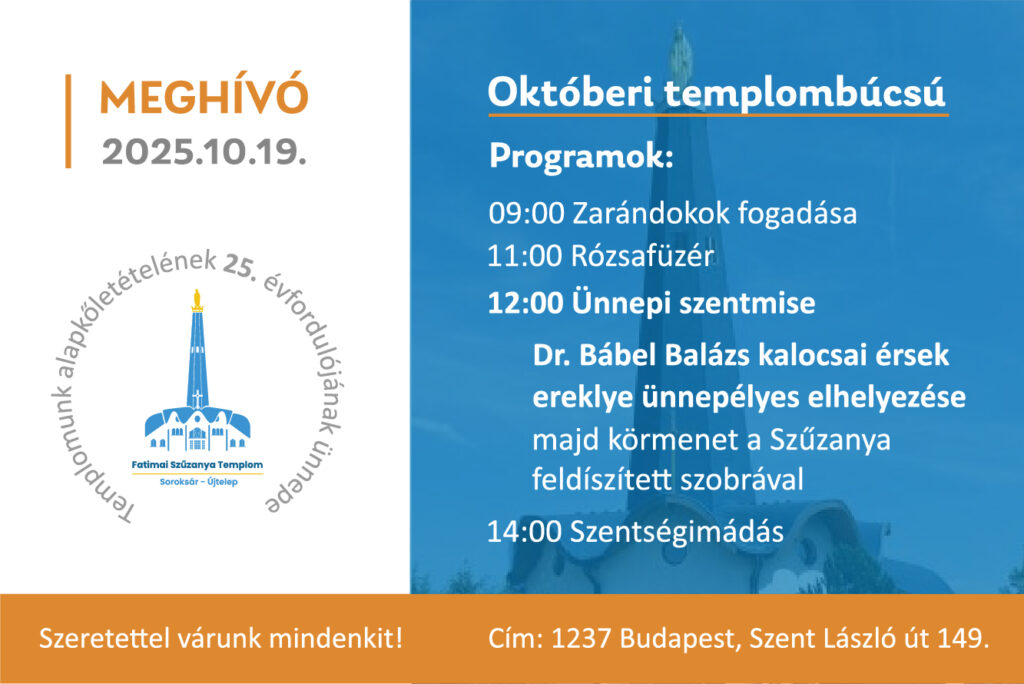 MEGHÍVÓ
2025.10.19.

Templomunk alapkőletételének 25. évfordulójának ünnepe

Fatimai Szűzanya Templom
Soroksár - Újtelep

Októberi templombúcsú

Programok:

09:00 Zarándokok fogadása
11:00 Rózsafüzér
12:00 Ünnepi szentmise
Dr. Bábel Balázs kalocsai érsek ereklye ünnepélyes elhelyezése majd körmenet a Szűzanya feldíszített szobrával
14:00 Szentségimádás

Szeretettel várunk mindenkit!

Cím: 1237 Budapest, Szent László út 149.